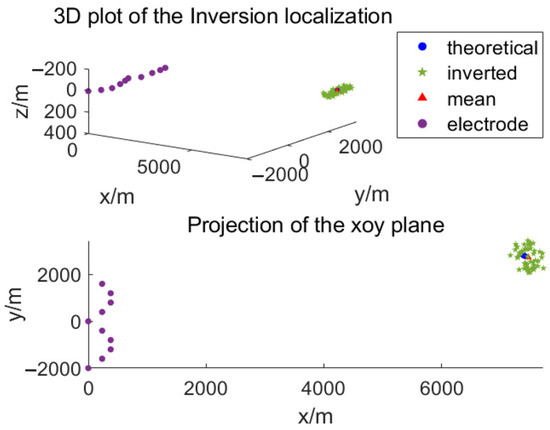 3D plot of the Inversion localization

theoretical
inverted
mean
electrode

−200
0
200
400
z/m
0
5000
x/m
−2000
0
2000
y/m

Projection of the xoy plane

2000
0
−2000
y/m
0
2000
4000
6000
x/m